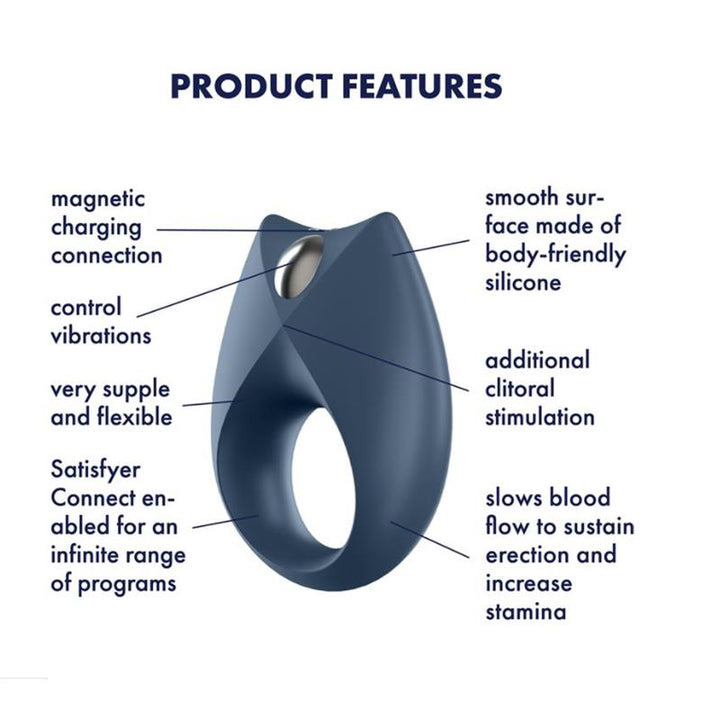 PRODUCT FEATURES

magnetic charging connection

control vibrations

very supple and flexible

Satisfyer Connect enabled for an infinite range of programs

smooth surface made of body-friendly silicone

additional clitoral stimulation

slows blood flow to sustain erection and increase stamina